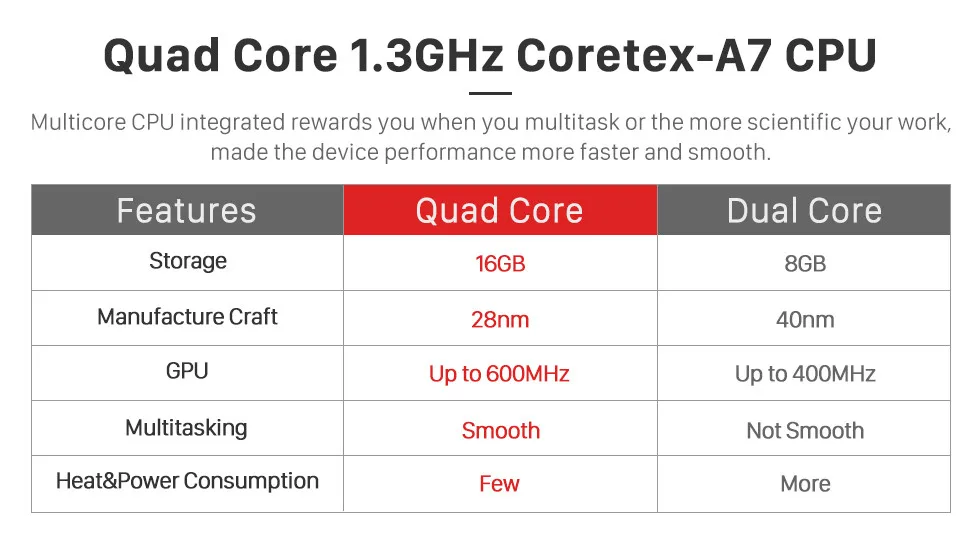 Quad Core 1.3GHz Coretex-A7 CPU

Multicore CPU integrated rewards you when you multitask or the more scientific your work, made the device performance more faster and smooth.

| Features | Quad Core | Dual Core |
|---|---|---|
| Storage | 16GB | 8GB |
| Manufacture Craft | 28nm | 40nm |
| GPU | Up to 600MHz | Up to 400MHz |
| Multitasking | Smooth | Not Smooth |
| Heat&Power Consumption | Few | More |